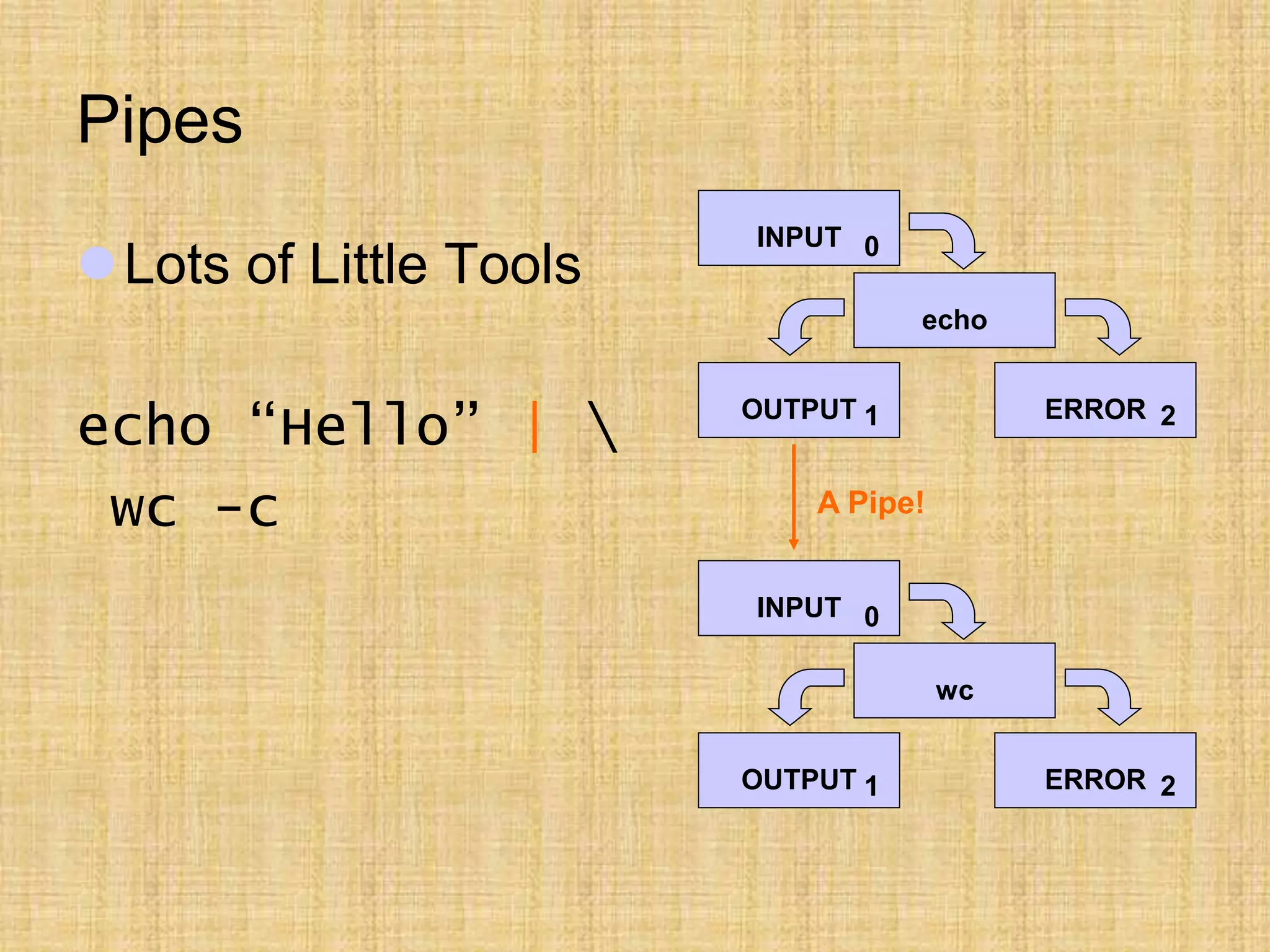 Pipes

Lots of Little Tools

echo “Hello” | \
wc -c

INPUT 0

echo

OUTPUT 1

ERROR 2

A Pipe!

INPUT 0

wc

OUTPUT 1

ERROR 2